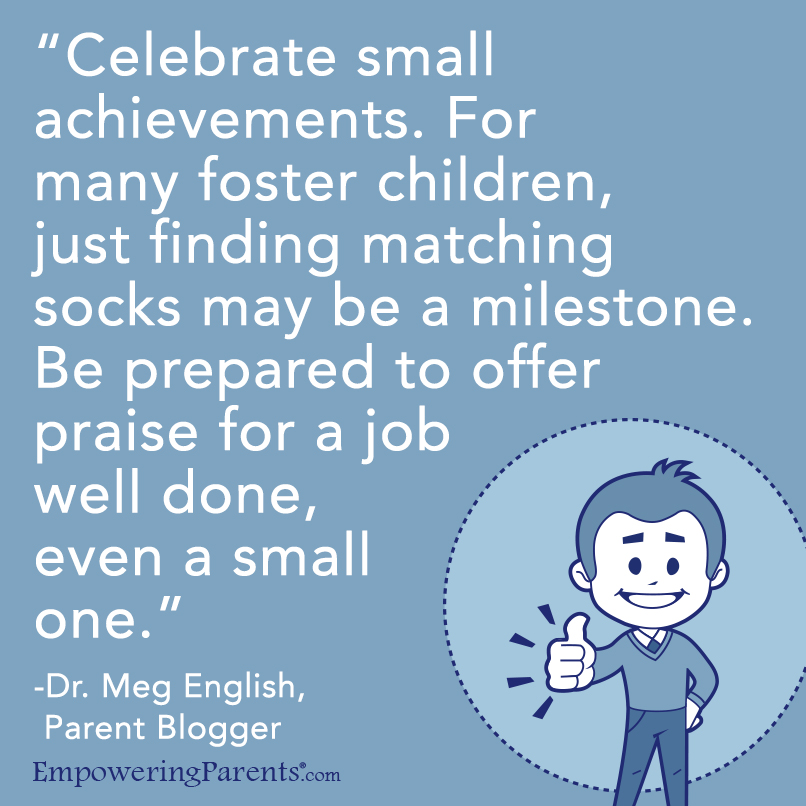 “Celebrate small achievements. For many foster children, just finding matching socks may be a milestone. Be prepared to offer praise for a job well done, even a small one.”

-Dr. Meg English,
Parent Blogger

EmpoweringParents®.com